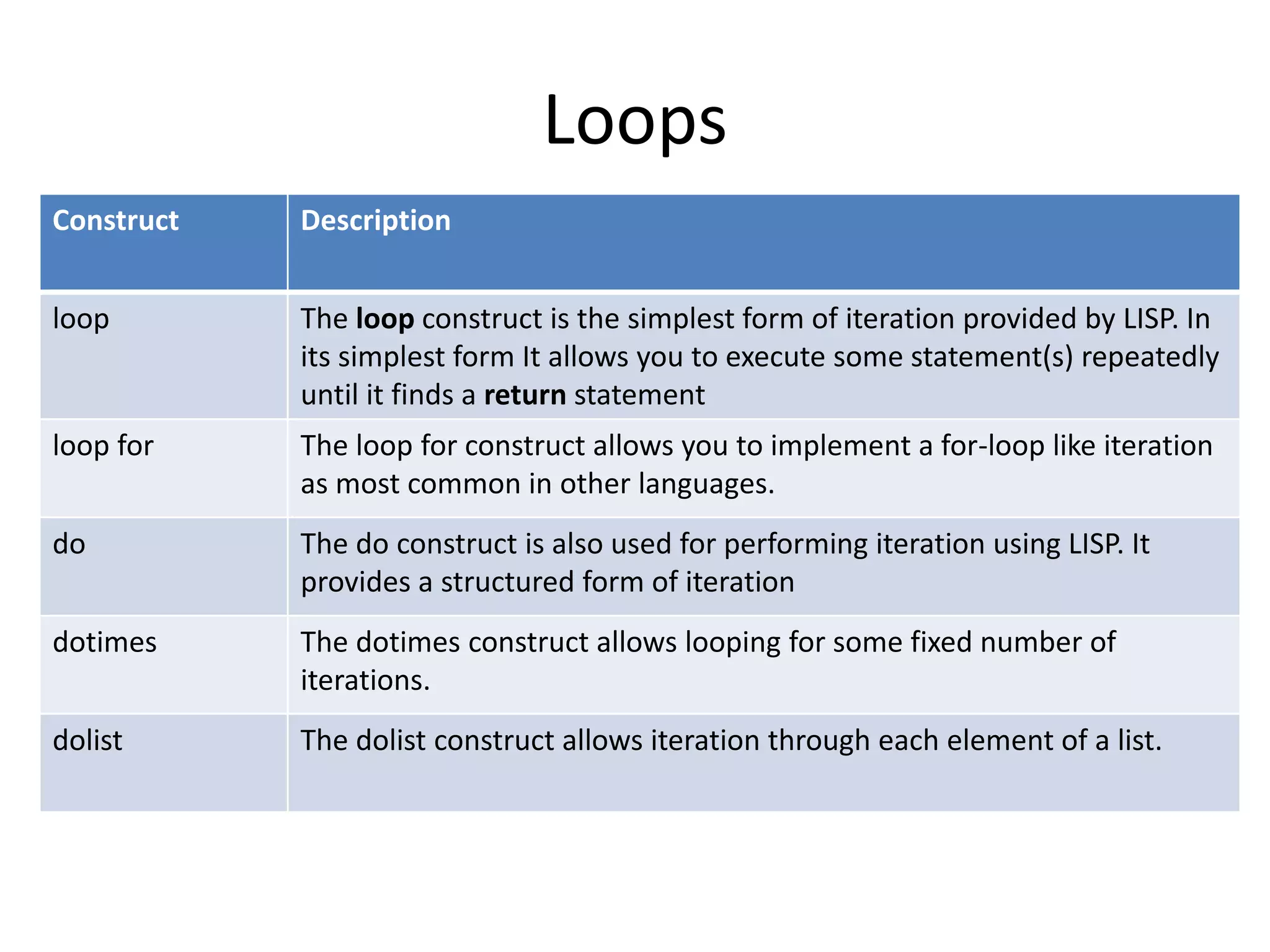 Loops

| Construct | Description |
|---|---|
| loop | The **loop** construct is the simplest form of iteration provided by LISP. In its simplest form It allows you to execute some statement(s) repeatedly until it finds a **return** statement |
| loop for | The loop for construct allows you to implement a for-loop like iteration as most common in other languages. |
| do | The do construct is also used for performing iteration using LISP. It provides a structured form of iteration |
| dotimes | The dotimes construct allows looping for some fixed number of iterations. |
| dolist | The dolist construct allows iteration through each element of a list. |